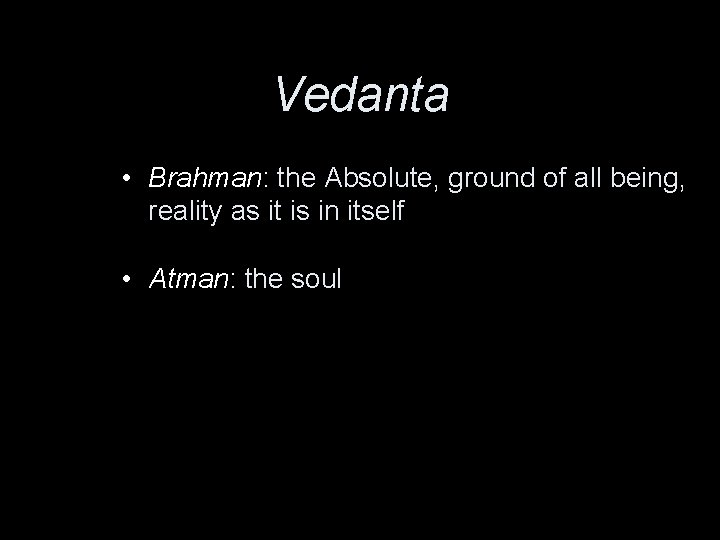 Vedanta

• Brahman: the Absolute, ground of all being, reality as it is in itself

• Atman: the soul